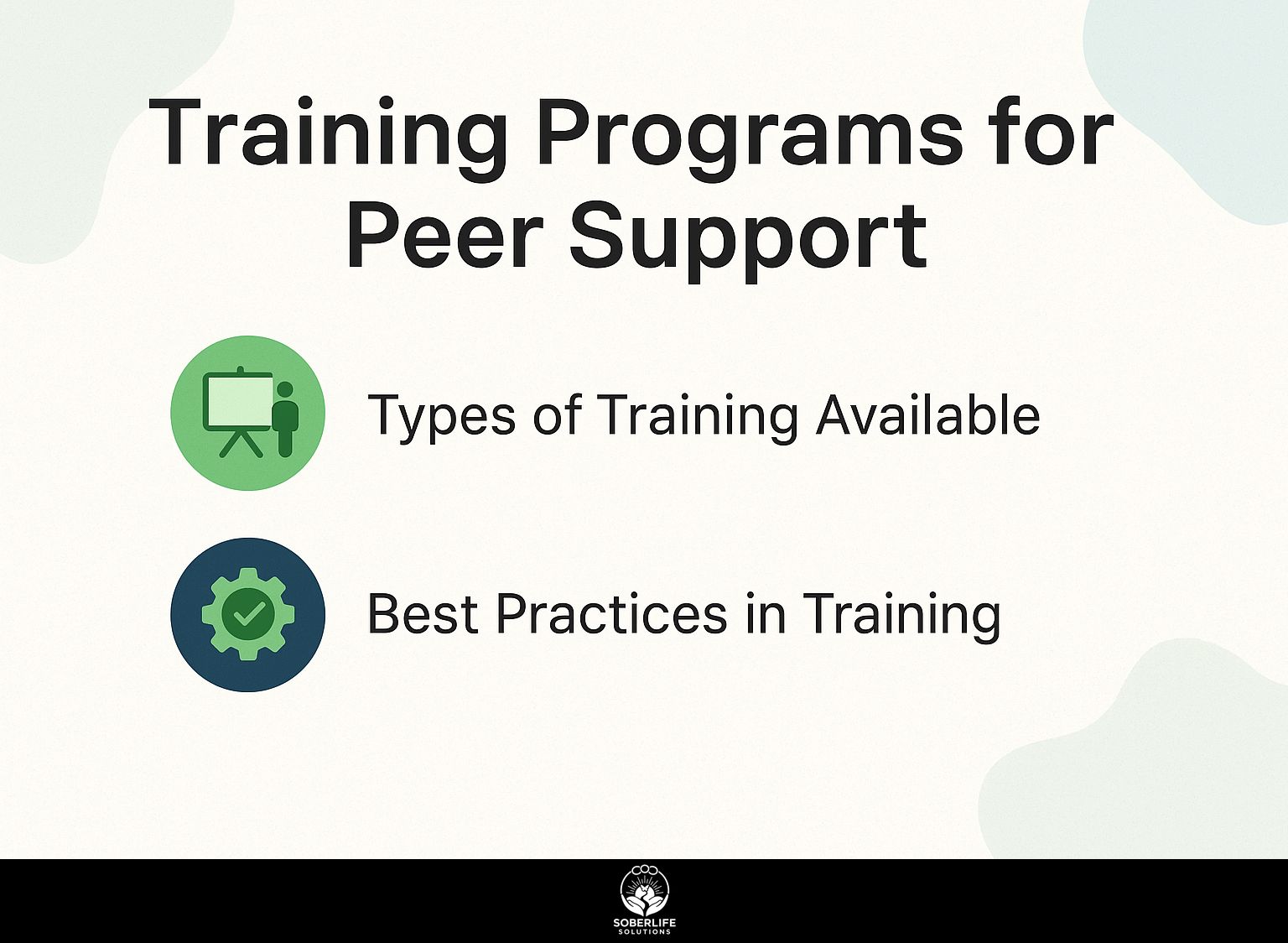 Training Programs for Peer Support

Types of Training Available

Best Practices in Training

SOBERLIFE
SOLUTIONS